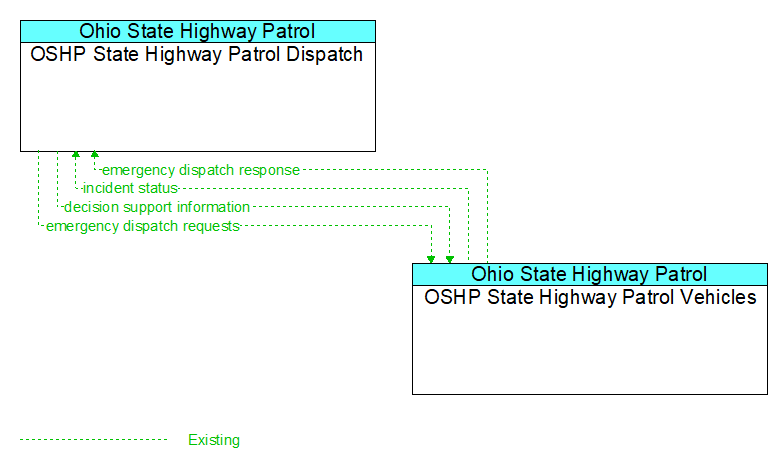 Ohio State Highway Patrol
OSHP State Highway Patrol Dispatch

emergency dispatch response
incident status
decision support information
emergency dispatch requests

Ohio State Highway Patrol
OSHP State Highway Patrol Vehicles

Existing